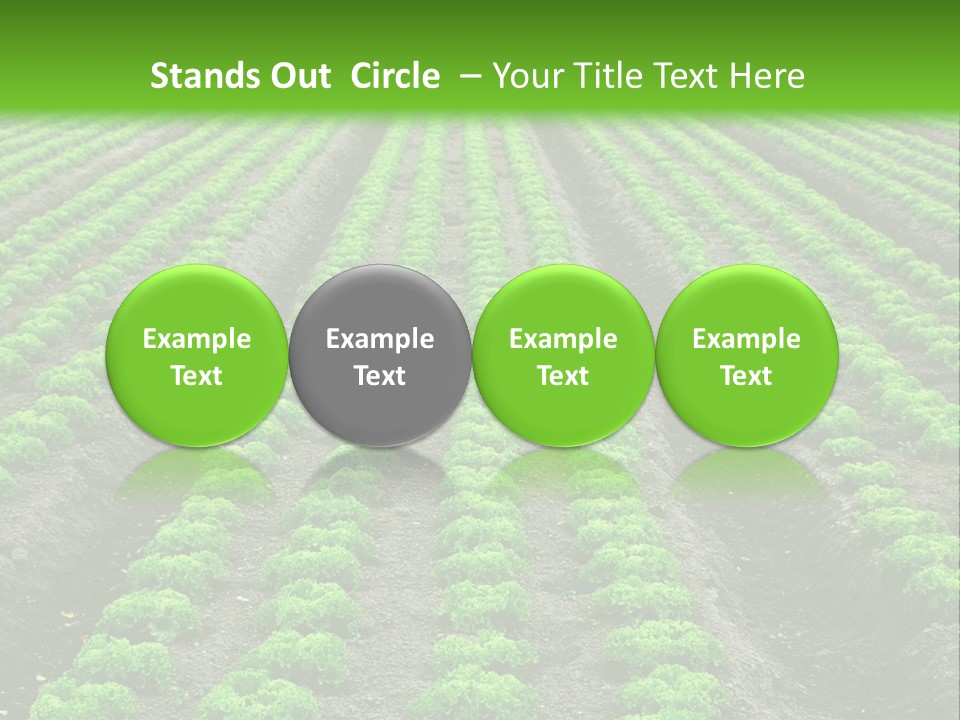 Stands Out Circle – Your Title Text Here

Example Text

Example Text

Example Text

Example Text